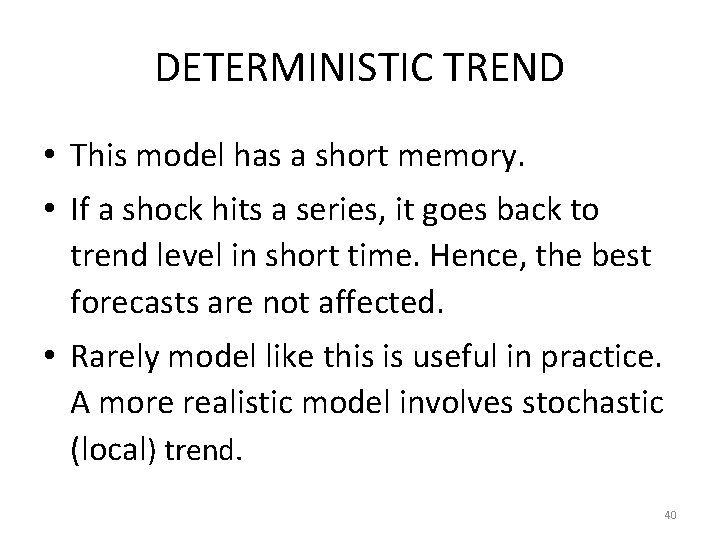 DETERMINISTIC TREND

• This model has a short memory.

• If a shock hits a series, it goes back to trend level in short time. Hence, the best forecasts are not affected.

• Rarely model like this is useful in practice. A more realistic model involves stochastic (local) trend.

40